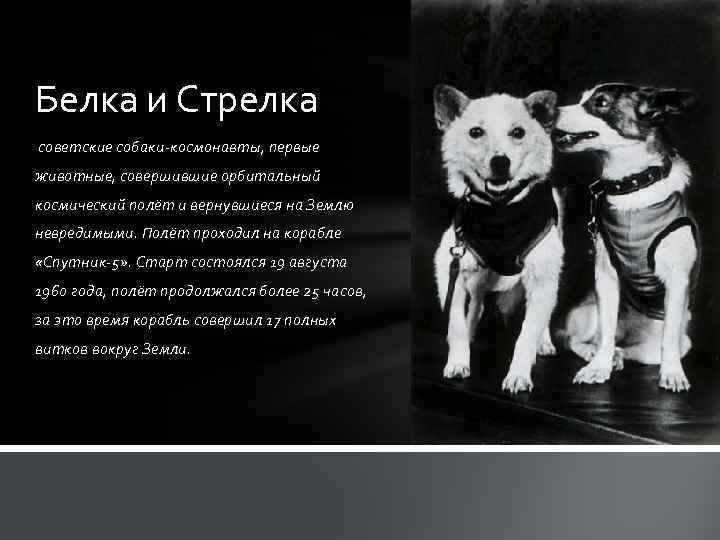 Белка и Стрелка

советские собаки-космонавты, первые животные, совершившие орбитальный космический полёт и вернувшиеся на Землю невредимыми. Полёт проходил на корабле «Спутник-5». Старт состоялся 19 августа 1960 года, полёт продолжался более 25 часов, за это время корабль совершил 17 полных витков вокруг Земли.